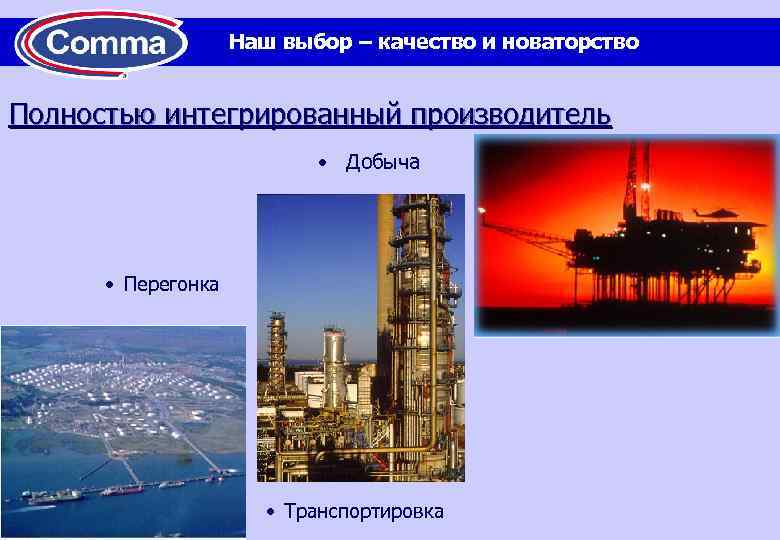 Comma

Наш выбор – качество и новаторство

Полностью интегрированный производитель

• Добыча

• Перегонка

• Транспортировка